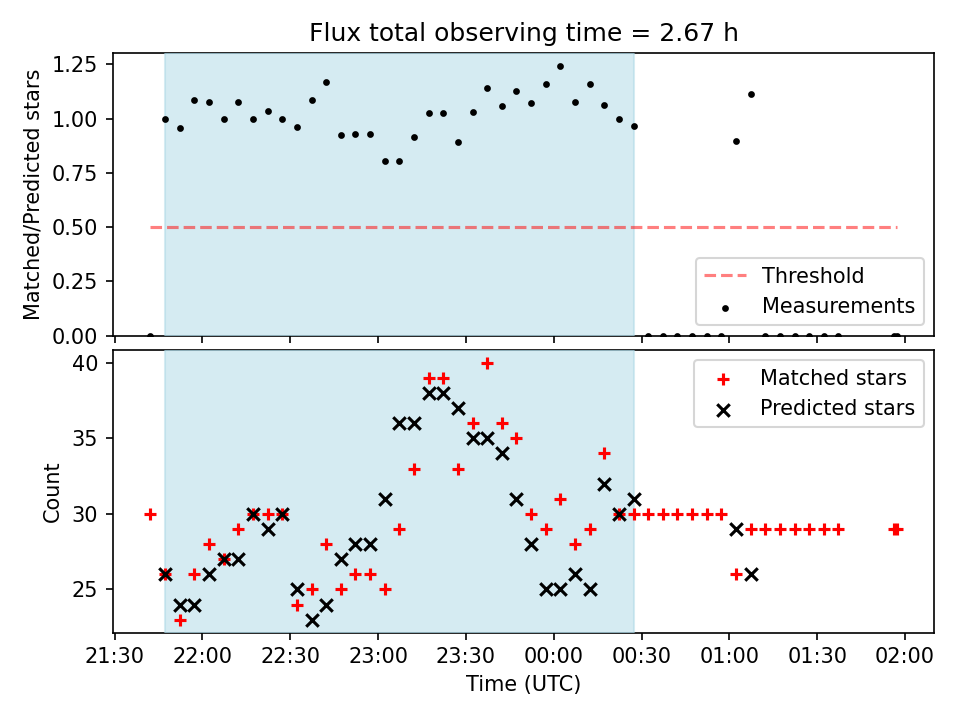 Flux total observing time = 2.67 h

Matched/Predicted stars

1.25
1.00
0.75
0.50
0.25
0.00

Threshold
Measurements

Count

40
35
30
25

Matched stars
Predicted stars

21:30 22:00 22:30 23:00 23:30 00:00 00:30 01:00 01:30 02:00

Time (UTC)